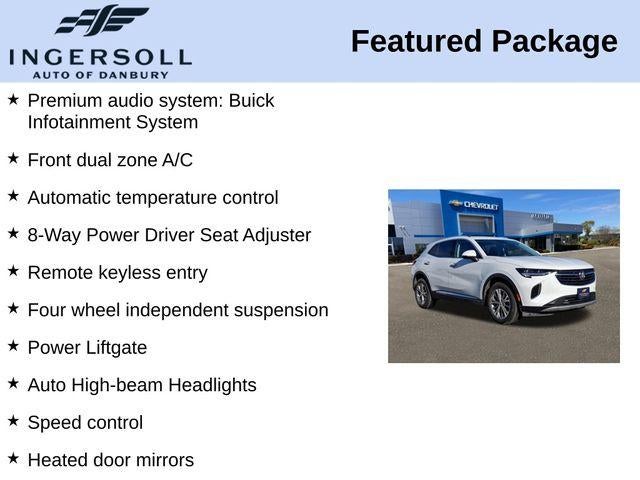 INGERSOLL
AUTO OF DANBURY

Featured Package

★ Premium audio system: Buick Infotainment System

★ Front dual zone A/C

★ Automatic temperature control

★ 8-Way Power Driver Seat Adjuster

★ Remote keyless entry

★ Four wheel independent suspension

★ Power Liftgate

★ Auto High-beam Headlights

★ Speed control

★ Heated door mirrors

CHEVROLET